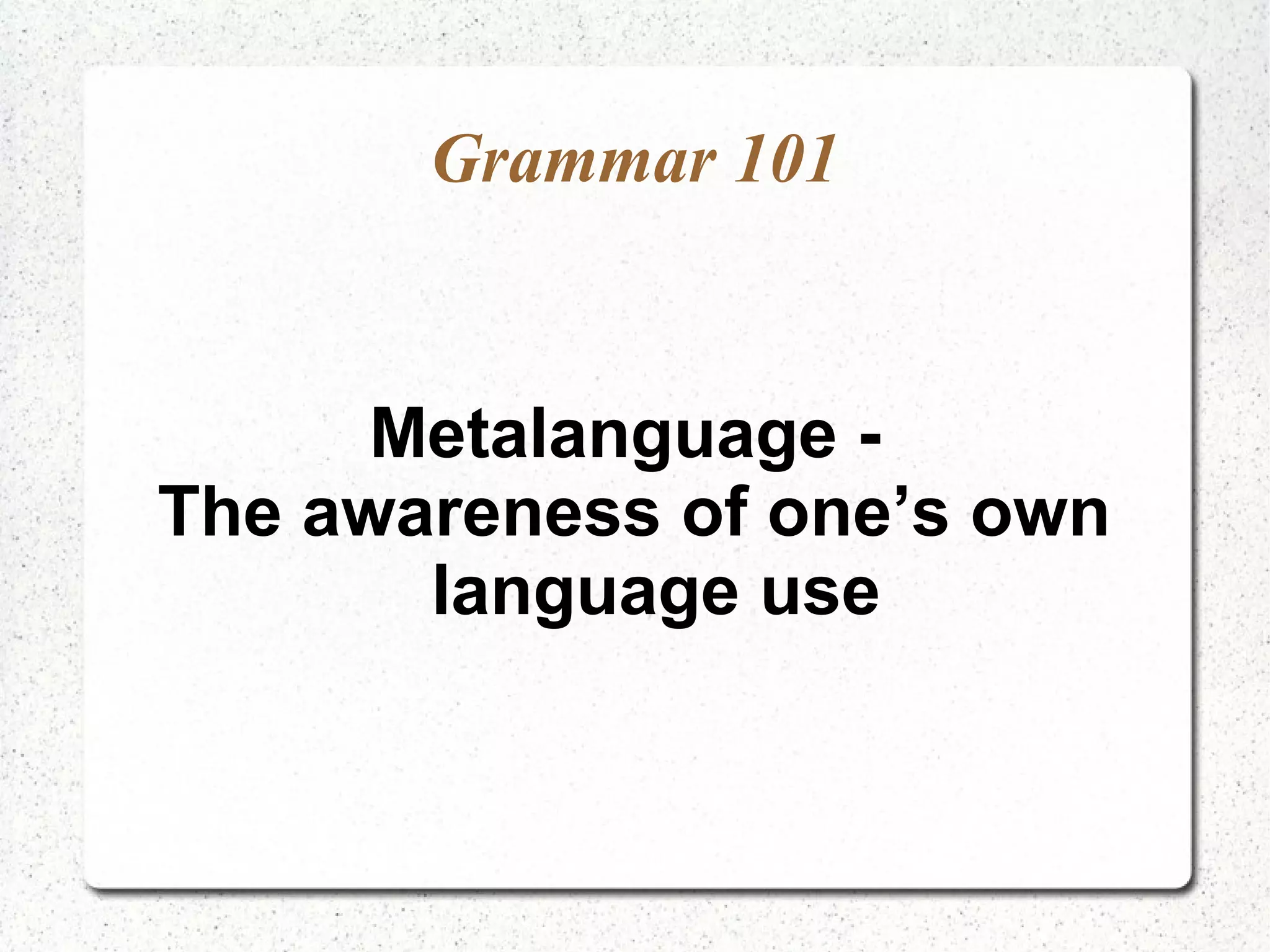 Grammar 101

Metalanguage -
The awareness of one’s own language use